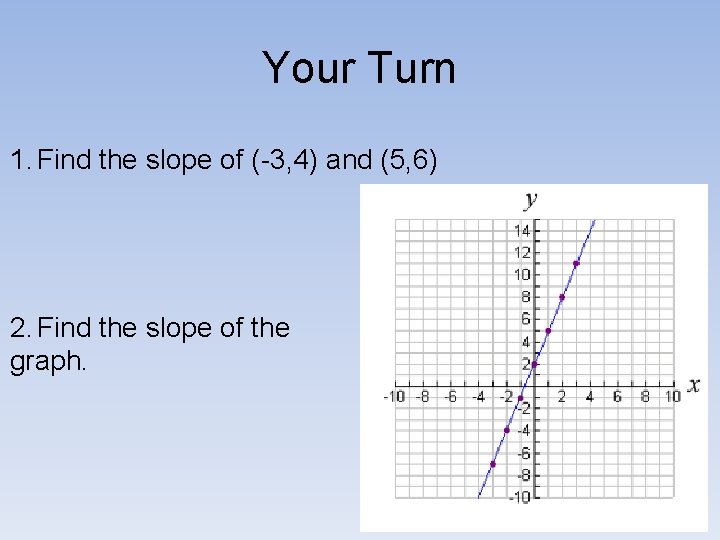 Your Turn

1. Find the slope of (-3,4) and (5,6)

2. Find the slope of the graph.

$y$

14
12
10
8
6
4
2
-2
-4
-6
-8
-10

-10 -8 -6 -4 -2 2 4 6 8 10 $x$